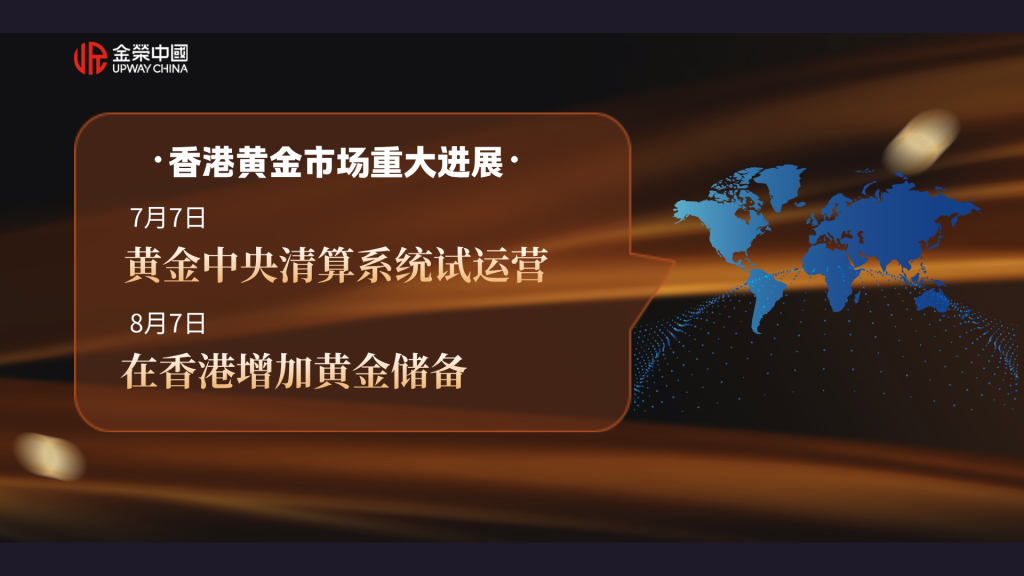 金榮中國
UPWAY CHINA

·香港黄金市场重大进展·

7月7日
黄金中央清算系统试运营

8月7日
在香港增加黄金储备